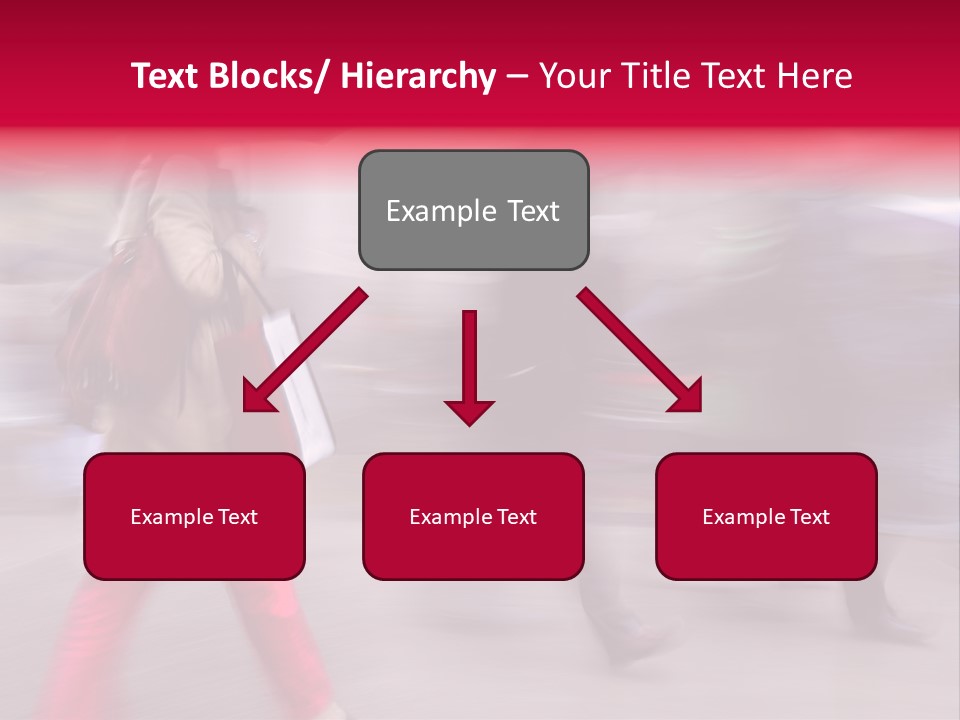 Text Blocks/ Hierarchy – Your Title Text Here

Example Text

Example Text

Example Text

Example Text